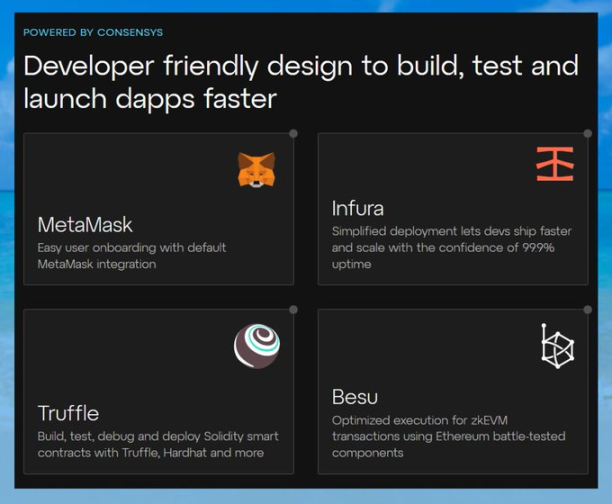 POWERED BY CONSENSYS

Developer friendly design to build, test and launch dapps faster

MetaMask
Easy user onboarding with default MetaMask integration

Infura
Simplified deployment lets devs ship faster and scale with the confidence of 99.9% uptime

Truffle
Build, test, debug and deploy Solidity smart contracts with Truffle, Hardhat and more

Besu
Optimized execution for zkEVM transactions using Ethereum battle-tested components